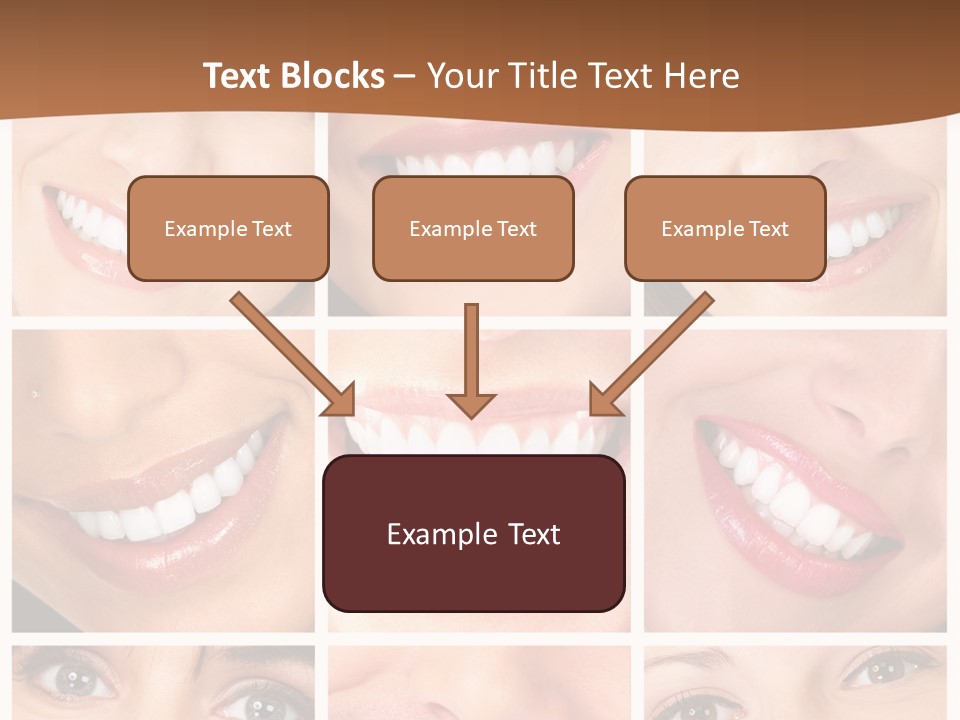 Text Blocks – Your Title Text Here

Example Text

Example Text

Example Text

Example Text